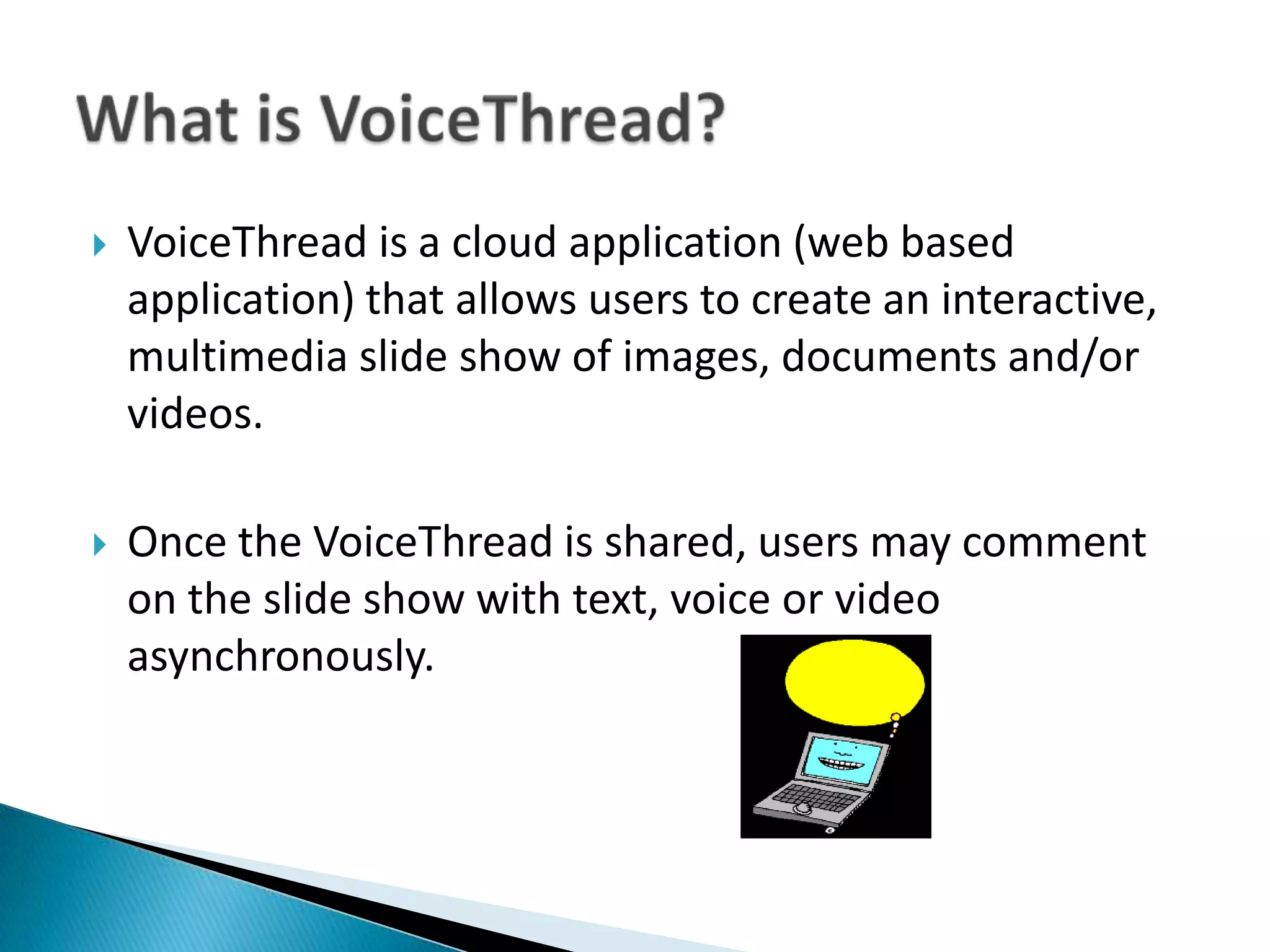 What is VoiceThread?

VoiceThread is a cloud application (web based application) that allows users to create an interactive, multimedia slide show of images, documents and/or videos.

Once the VoiceThread is shared, users may comment on the slide show with text, voice or video asynchronously.